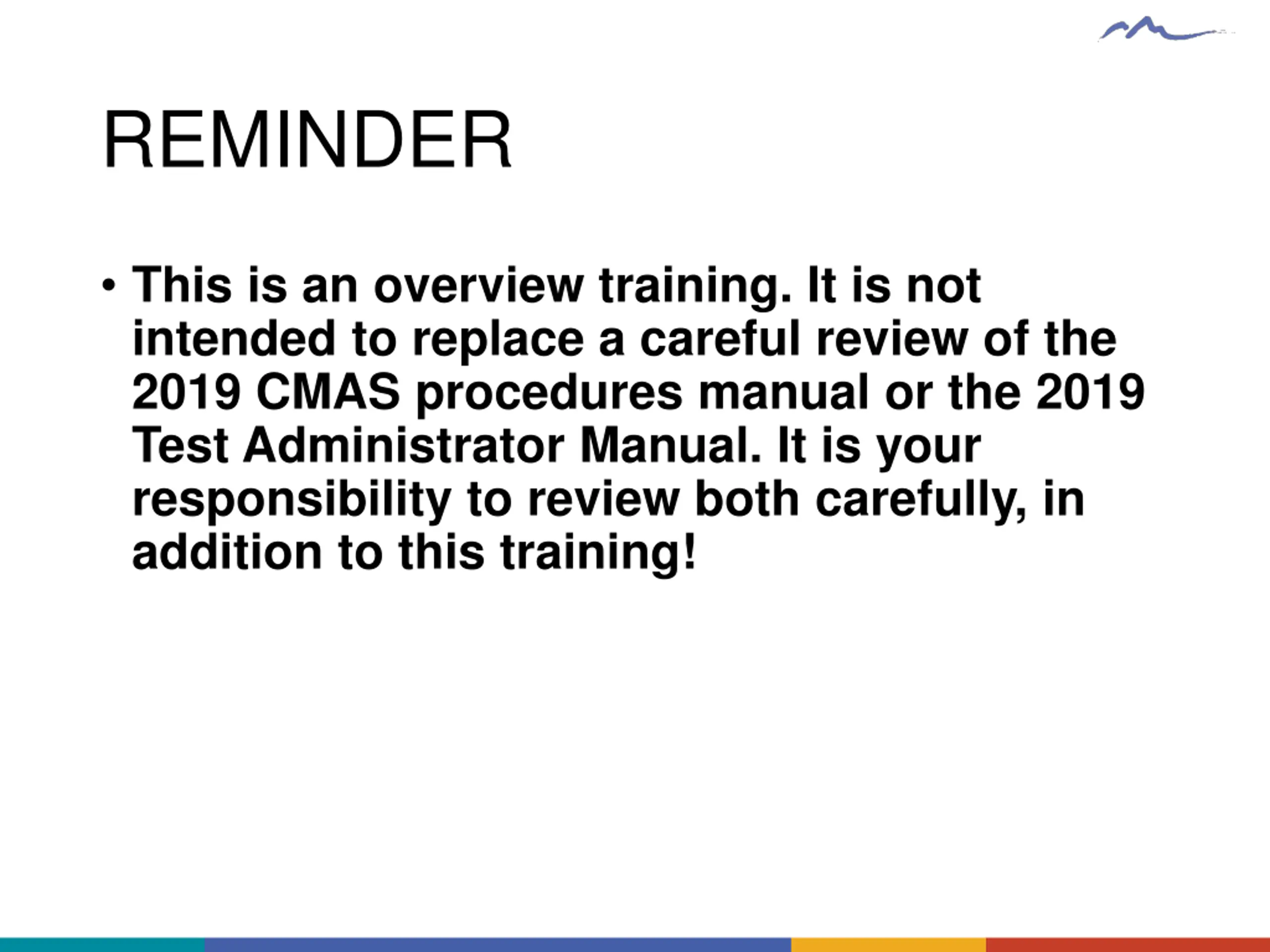 REMINDER

• This is an overview training. It is not intended to replace a careful review of the 2019 CMAS procedures manual or the 2019 Test Administrator Manual. It is your responsibility to review both carefully, in addition to this training!